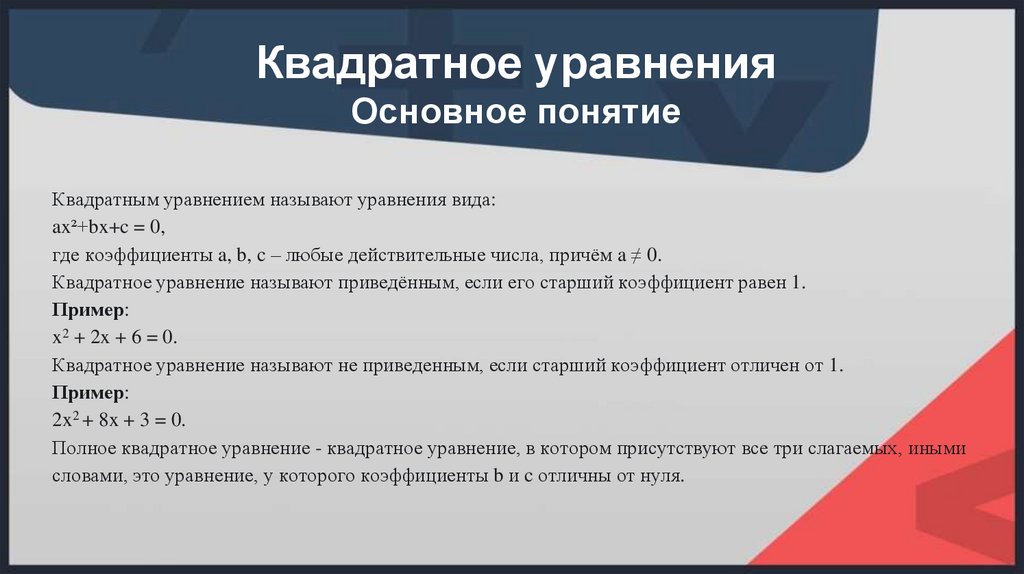 Квадратное уравнения
Основное понятие

Квадратным уравнением называют уравнения вида:
$ax^2+bx+c = 0$,
где коэффициенты a, b, c – любые действительные числа, причём $a \neq 0$.
Квадратное уравнение называют приведённым, если его старший коэффициент равен 1.
Пример:
$x^2 + 2x + 6 = 0$.
Квадратное уравнение называют не приведенным, если старший коэффициент отличен от 1.
Пример:
$2x^2 + 8x + 3 = 0$.
Полное квадратное уравнение - квадратное уравнение, в котором присутствуют все три слагаемых, иными словами, это уравнение, у которого коэффициенты b и c отличны от нуля.